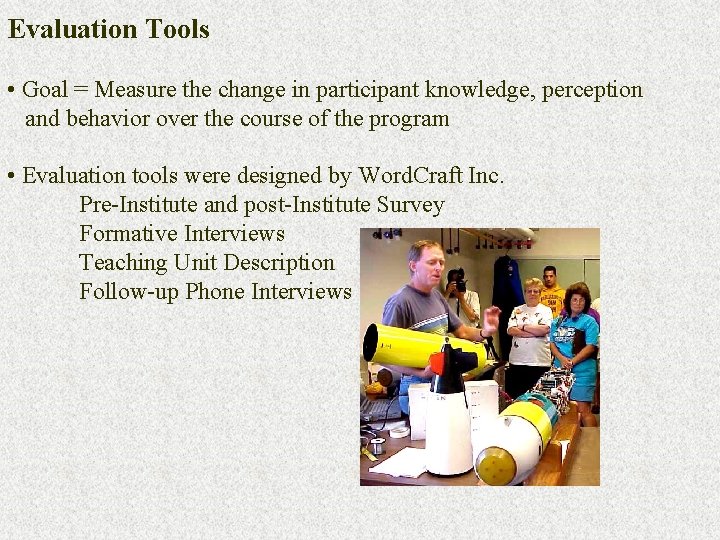 Evaluation Tools

• Goal = Measure the change in participant knowledge, perception and behavior over the course of the program

• Evaluation tools were designed by WordCraft Inc.
Pre-Institute and post-Institute Survey
Formative Interviews
Teaching Unit Description
Follow-up Phone Interviews